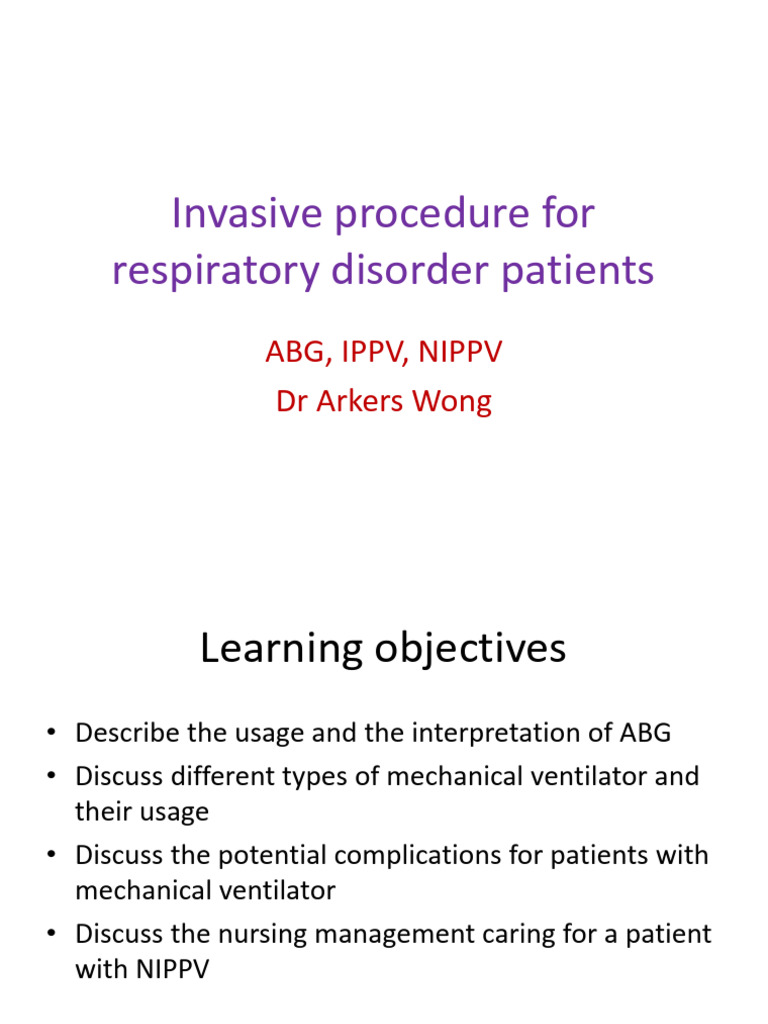 Invasive procedure for respiratory disorder patients

ABG, IPPV, NIPPV
Dr Arkers Wong

Learning objectives

• Describe the usage and the interpretation of ABG
• Discuss different types of mechanical ventilator and their usage
• Discuss the potential complications for patients with mechanical ventilator
• Discuss the nursing management caring for a patient with NIPPV